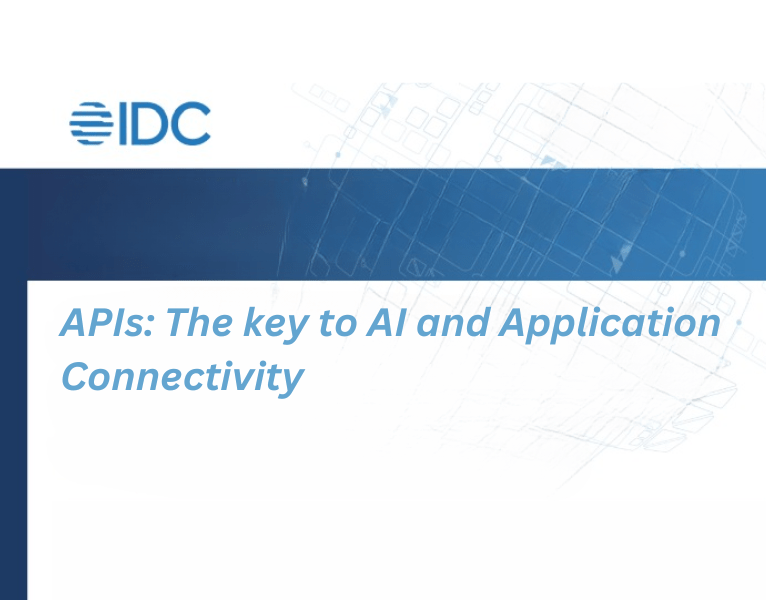 IDC

APIs: The key to AI and Application Connectivity